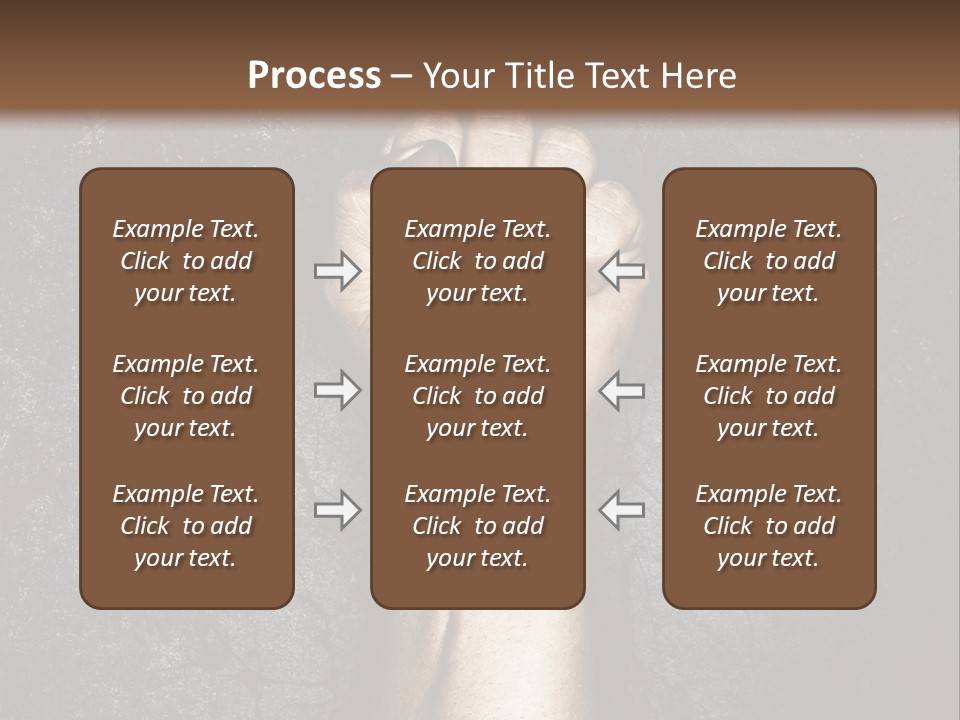 Process – Your Title Text Here

Example Text. Click to add your text.

Example Text. Click to add your text.

Example Text. Click to add your text.

Example Text. Click to add your text.

Example Text. Click to add your text.

Example Text. Click to add your text.

Example Text. Click to add your text.

Example Text. Click to add your text.

Example Text. Click to add your text.